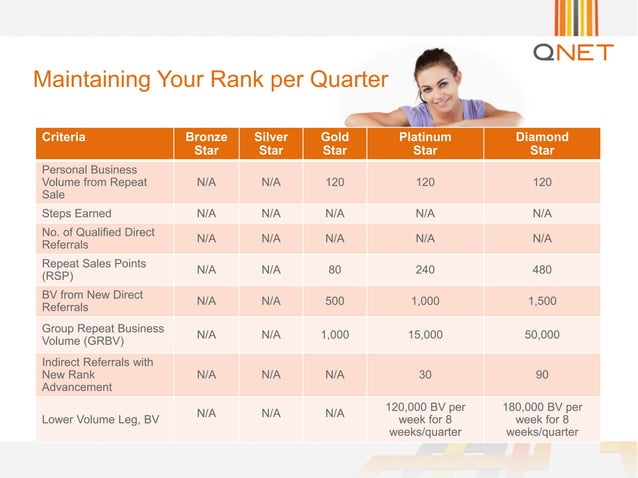 QNET

Maintaining Your Rank per Quarter

| Criteria | Bronze Star | Silver Star | Gold Star | Platinum Star | Diamond Star |
|---|---|---|---|---|---|
| Personal Business Volume from Repeat Sale | N/A | N/A | 120 | 120 | 120 |
| Steps Earned | N/A | N/A | N/A | N/A | N/A |
| No. of Qualified Direct Referrals | N/A | N/A | N/A | N/A | N/A |
| Repeat Sales Points (RSP) | N/A | N/A | 80 | 240 | 480 |
| BV from New Direct Referrals | N/A | N/A | 500 | 1,000 | 1,500 |
| Group Repeat Business Volume (GRBV) | N/A | N/A | 1,000 | 15,000 | 50,000 |
| Indirect Referrals with New Rank Advancement | N/A | N/A | N/A | 30 | 90 |
| Lower Volume Leg, BV | N/A | N/A | N/A | 120,000 BV per week for 8 weeks/quarter | 180,000 BV per week for 8 weeks/quarter |